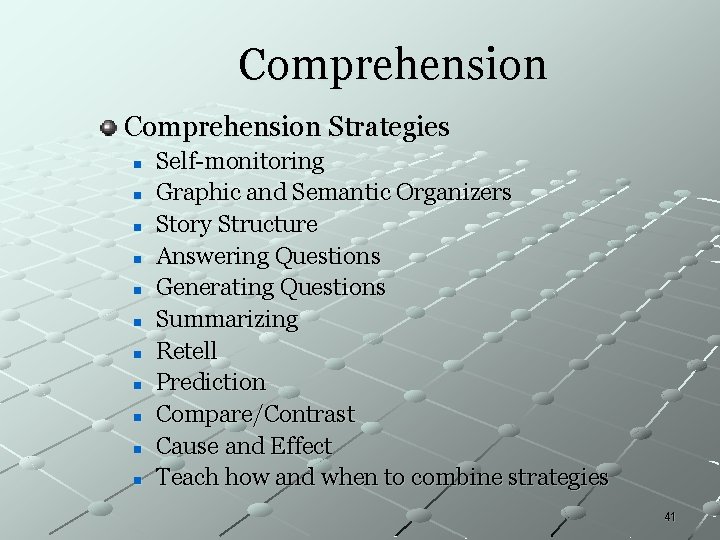 Comprehension

• Comprehension Strategies

• Self-monitoring
• Graphic and Semantic Organizers
• Story Structure
• Answering Questions
• Generating Questions
• Summarizing
• Retell
• Prediction
• Compare/Contrast
• Cause and Effect
• Teach how and when to combine strategies

41